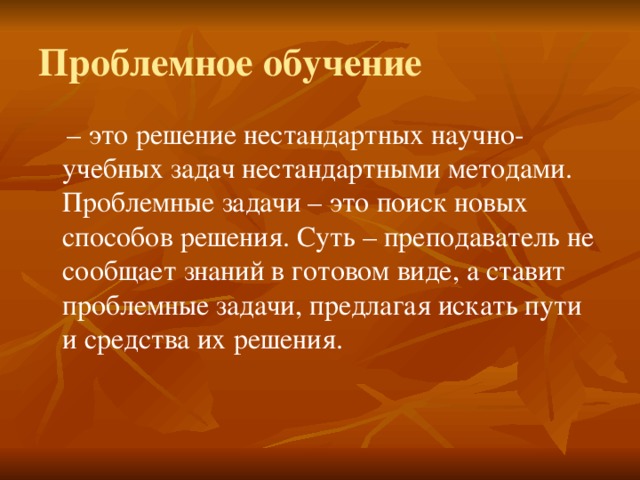 Проблемное обучение

– это решение нестандартных научно-учебных задач нестандартными методами. Проблемные задачи – это поиск новых способов решения. Суть – преподаватель не сообщает знаний в готовом виде, а ставит проблемные задачи, предлагая искать пути и средства их решения.